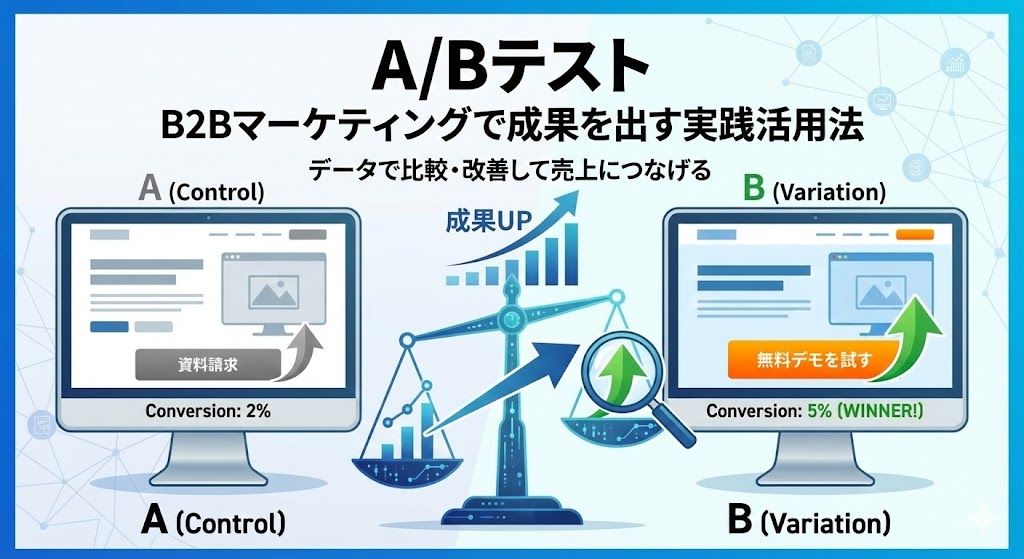 A/Bテスト
B2Bマーケティングで成果を出す実践活用法
データで比較・改善して売上につなげる

A (Control)

資料請求

Conversion: 2%

A (Control)

成果UP

B (Variation)

無料デモを試す

Conversion: 5% (WINNER!)

B (Variation)